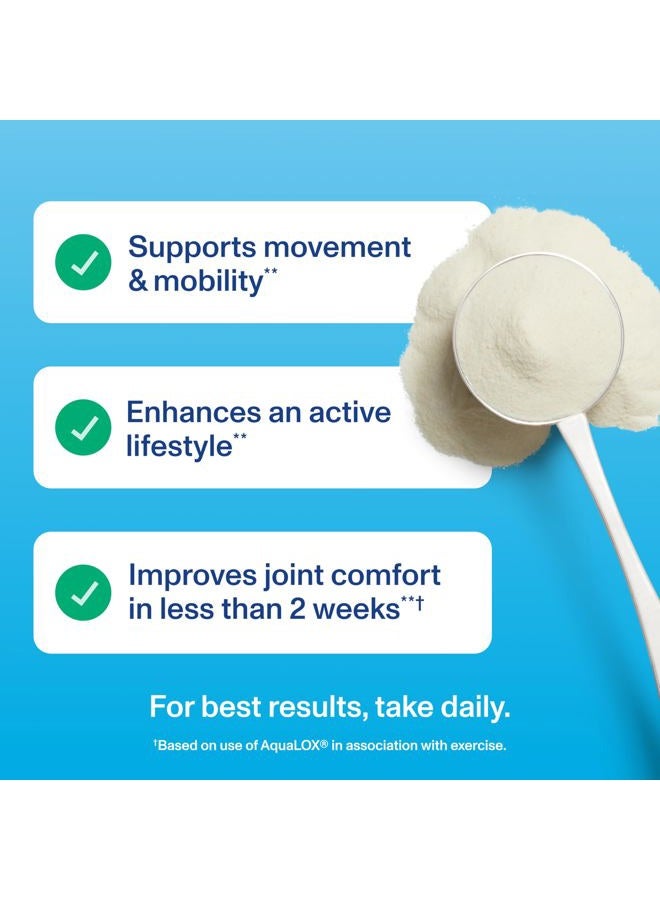 Supports movement & mobility**

Enhances an active lifestyle**

Improves joint comfort in less than 2 weeks**†

For best results, take daily.

†Based on use of AquaLOX® in association with exercise.